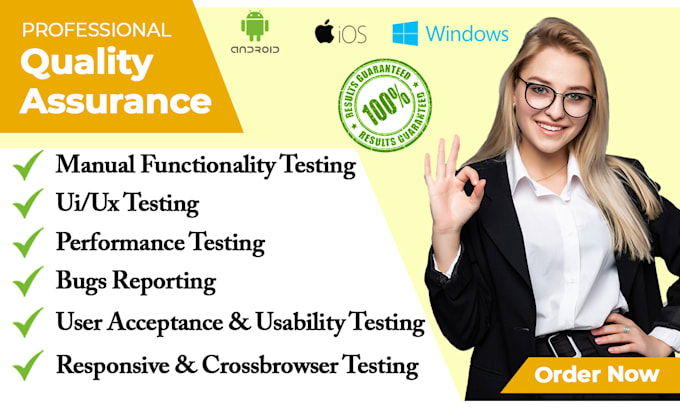 PROFESSIONAL
Quality
Assurance

ANDROID
iOS
Windows

RESULTS GUARANTEED
100%
RESULTS GUARANTEED

Manual Functionality Testing
Ui/Ux Testing
Performance Testing
Bugs Reporting
User Acceptance & Usability Testing
Responsive & Crossbrowser Testing

Order Now